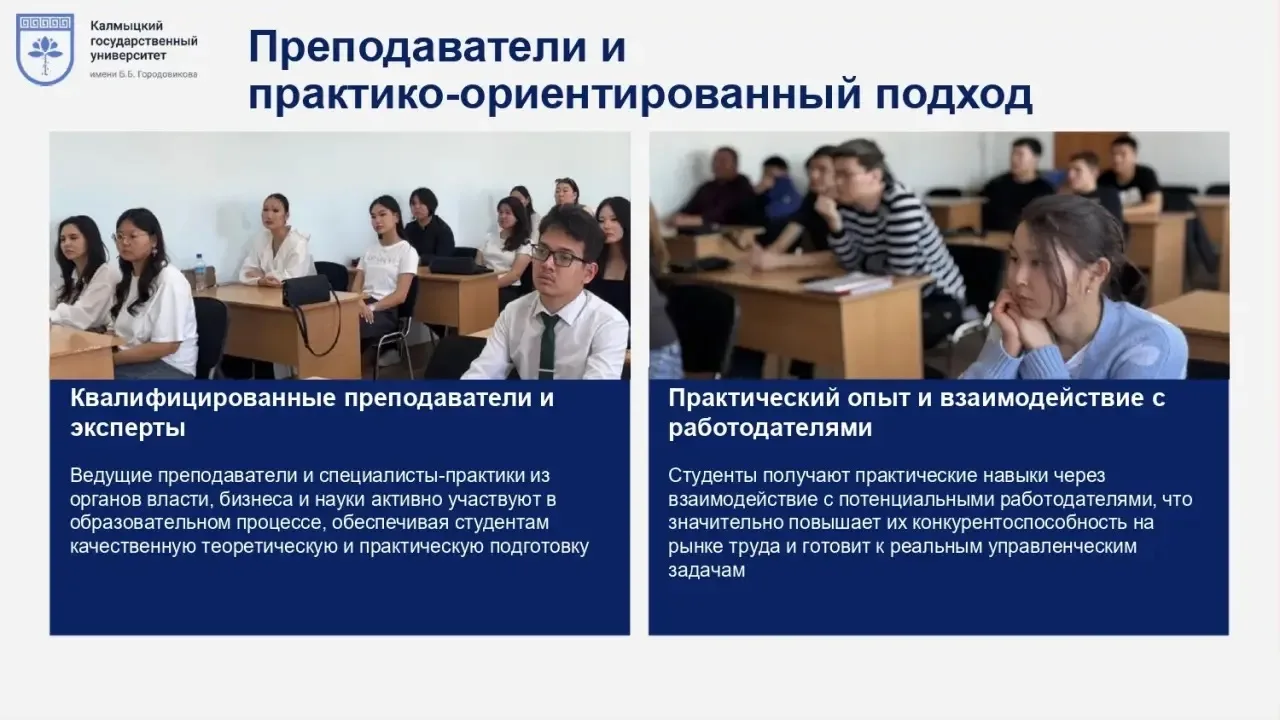 Калмыцкий государственный университет имени Б.Б. Городовикова

Преподаватели и практико-ориентированный подход

Квалифицированные преподаватели и эксперты

Ведущие преподаватели и специалисты-практики из органов власти, бизнеса и науки активно участвуют в образовательном процессе, обеспечивая студентам качественную теоретическую и практическую подготовку

Практический опыт и взаимодействие с работодателями

Студенты получают практические навыки через взаимодействие с потенциальными работодателями, что значительно повышает их конкурентоспособность на рынке труда и готовит к реальным управленческим задачам